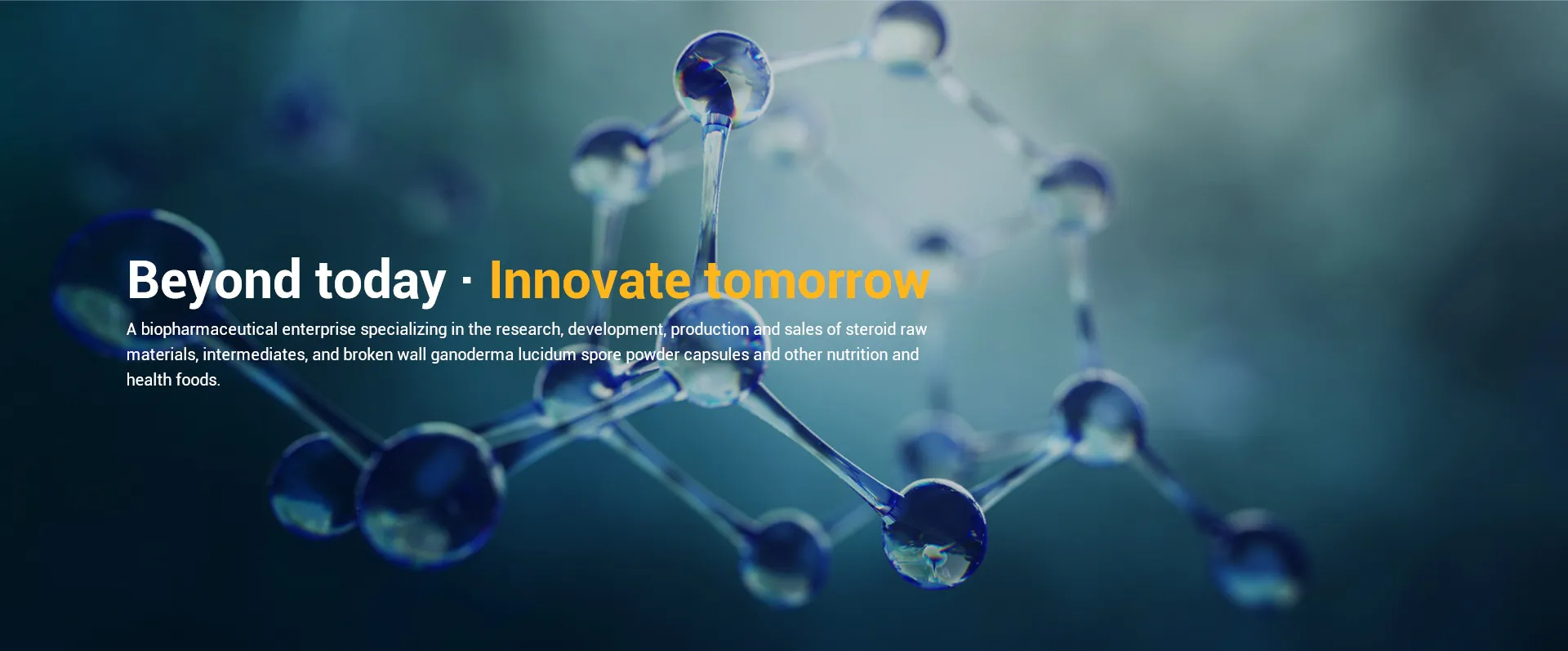 Beyond today · Innovate tomorrow

A biopharmaceutical enterprise specializing in the research, development, production and sales of steroid raw materials, intermediates, and broken wall ganoderma lucidum spore powder capsules and other nutrition and health foods.